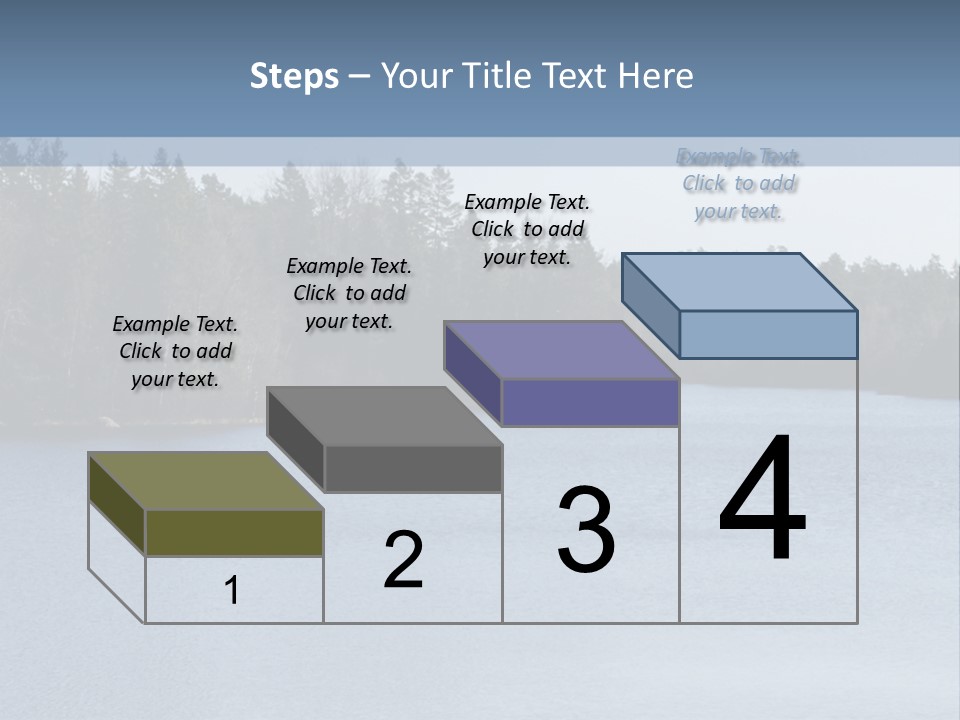 Steps – Your Title Text Here

Example Text. Click to add your text.

Example Text. Click to add your text.

Example Text. Click to add your text.

Example Text. Click to add your text.

1

2

3

4